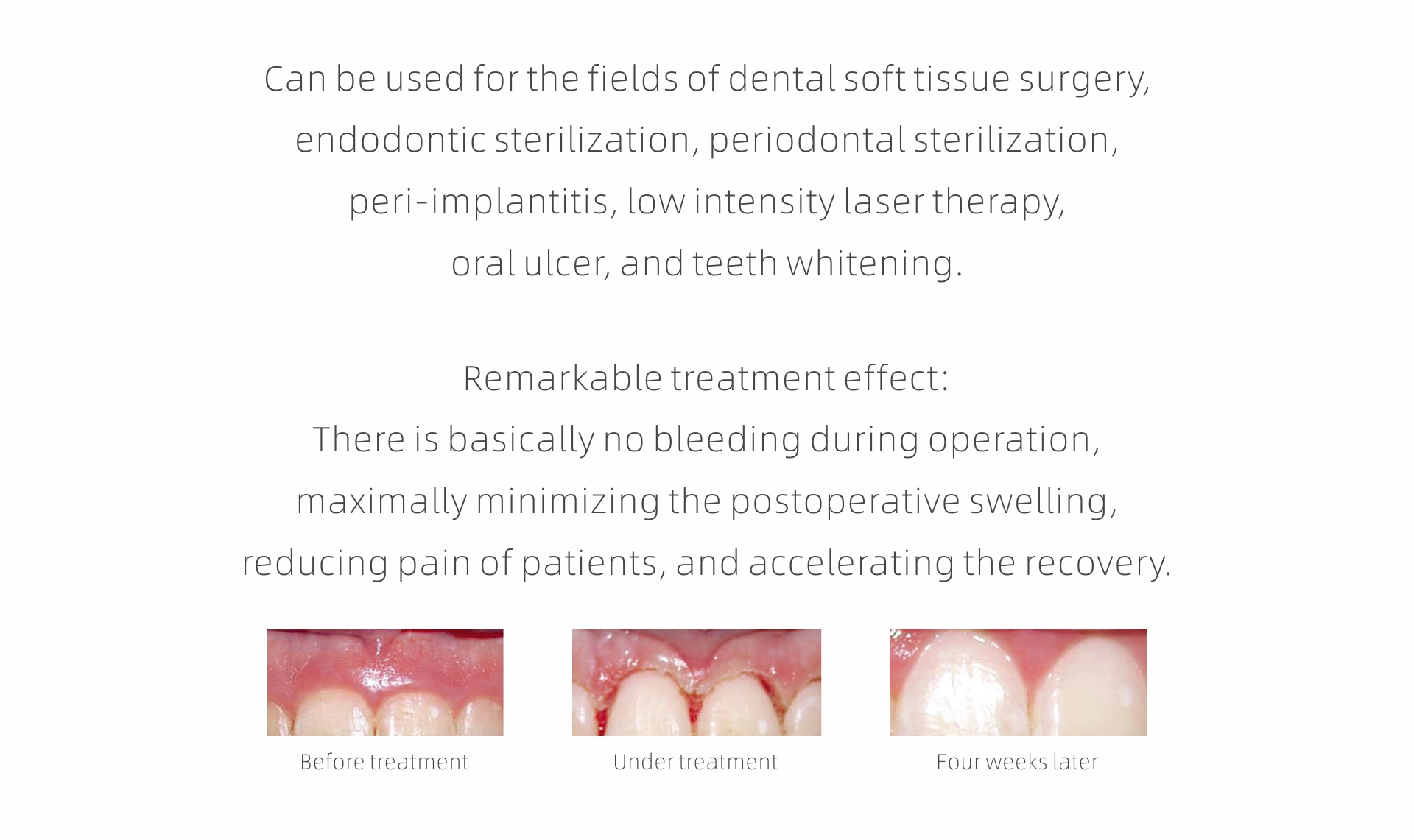 Can be used for the fields of dental soft tissue surgery, endodontic sterilization, periodontal sterilization, peri-implantitis, low intensity laser therapy, oral ulcer, and teeth whitening.

Remarkable treatment effect:
There is basically no bleeding during operation, maximally minimizing the postoperative swelling, reducing pain of patients, and accelerating the recovery.

Before treatment

Under treatment

Four weeks later